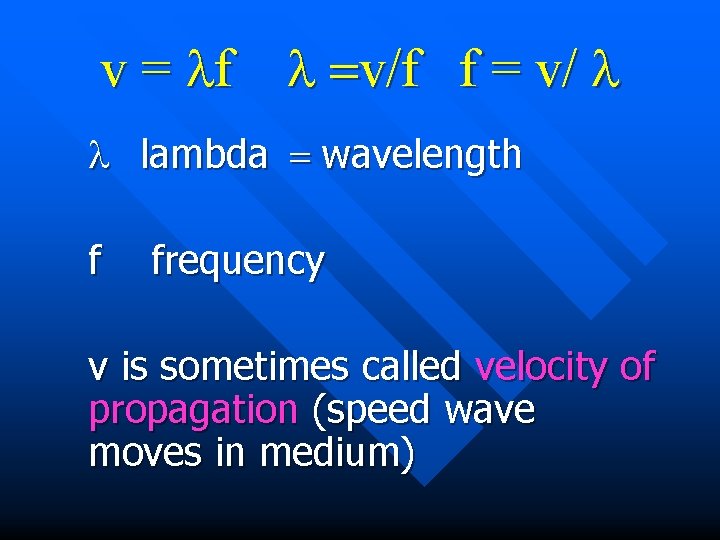 $v = \lambda f$ $\lambda = v/f$ $f = v/\lambda$

$\lambda$ lambda = wavelength

f frequency

v is sometimes called velocity of propagation (speed wave moves in medium)